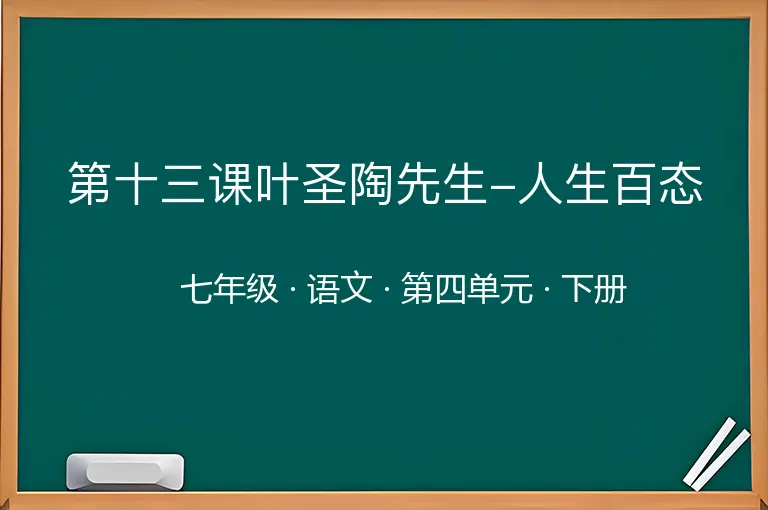 第十三课叶圣陶先生–人生百态

七年级 · 语文 · 第四单元 · 下册